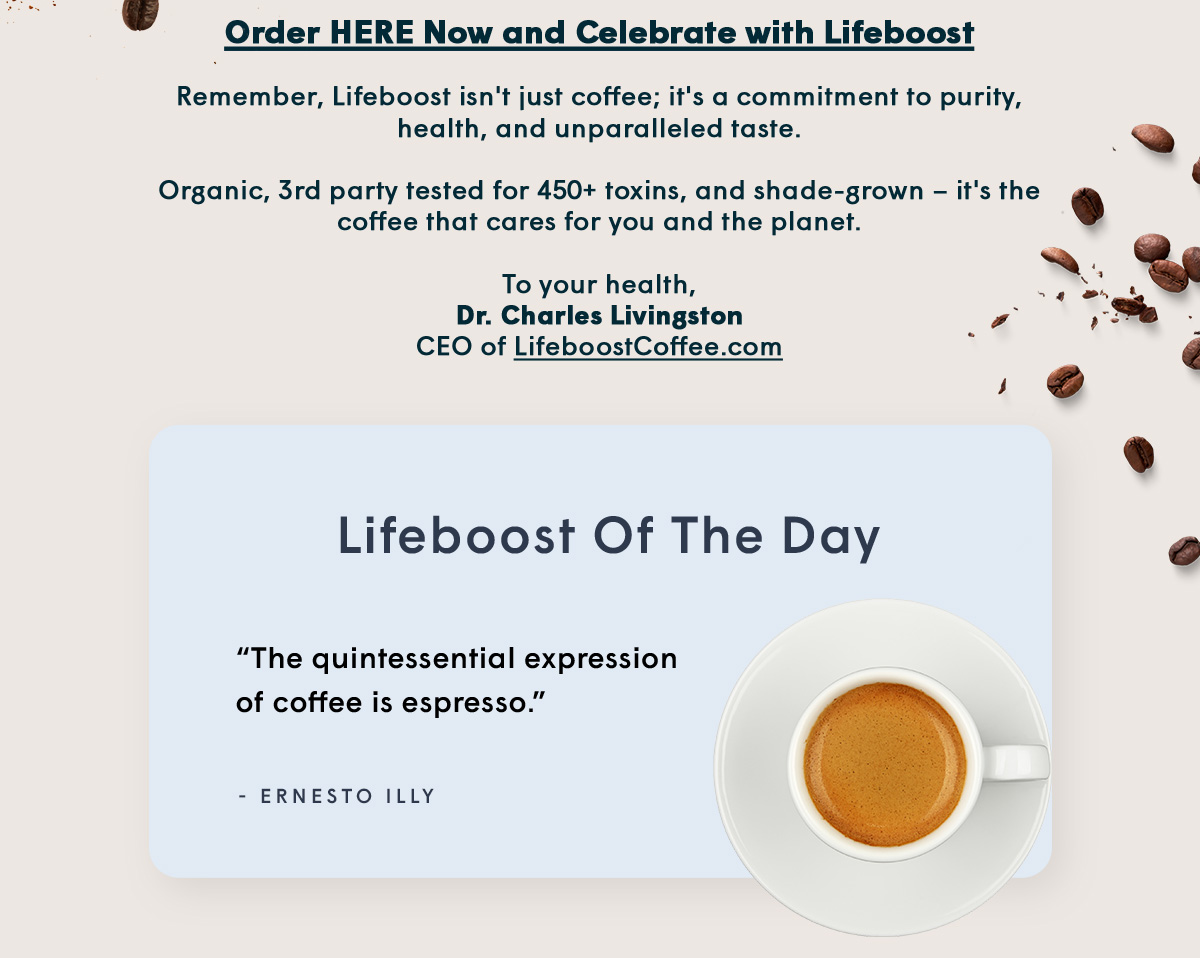 Order HERE Now and Celebrate with Lifeboost

Remember, Lifeboost isn't just coffee; it's a commitment to purity, health, and unparalleled taste.

Organic, 3rd party tested for 450+ toxins, and shade-grown – it's the coffee that cares for you and the planet.

To your health,
Dr. Charles Livingston
CEO of LifeboostCoffee.com

Lifeboost Of The Day

“The quintessential expression of coffee is espresso.”

- ERNESTO ILLY